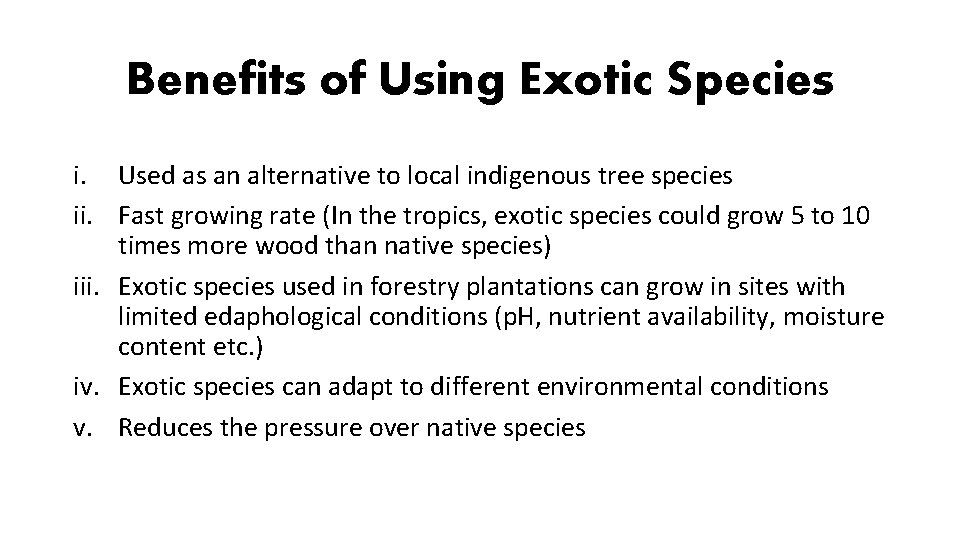 Benefits of Using Exotic Species

i. Used as an alternative to local indigenous tree species
ii. Fast growing rate (In the tropics, exotic species could grow 5 to 10 times more wood than native species)
iii. Exotic species used in forestry plantations can grow in sites with limited edaphological conditions (pH, nutrient availability, moisture content etc.)
iv. Exotic species can adapt to different environmental conditions
v. Reduces the pressure over native species